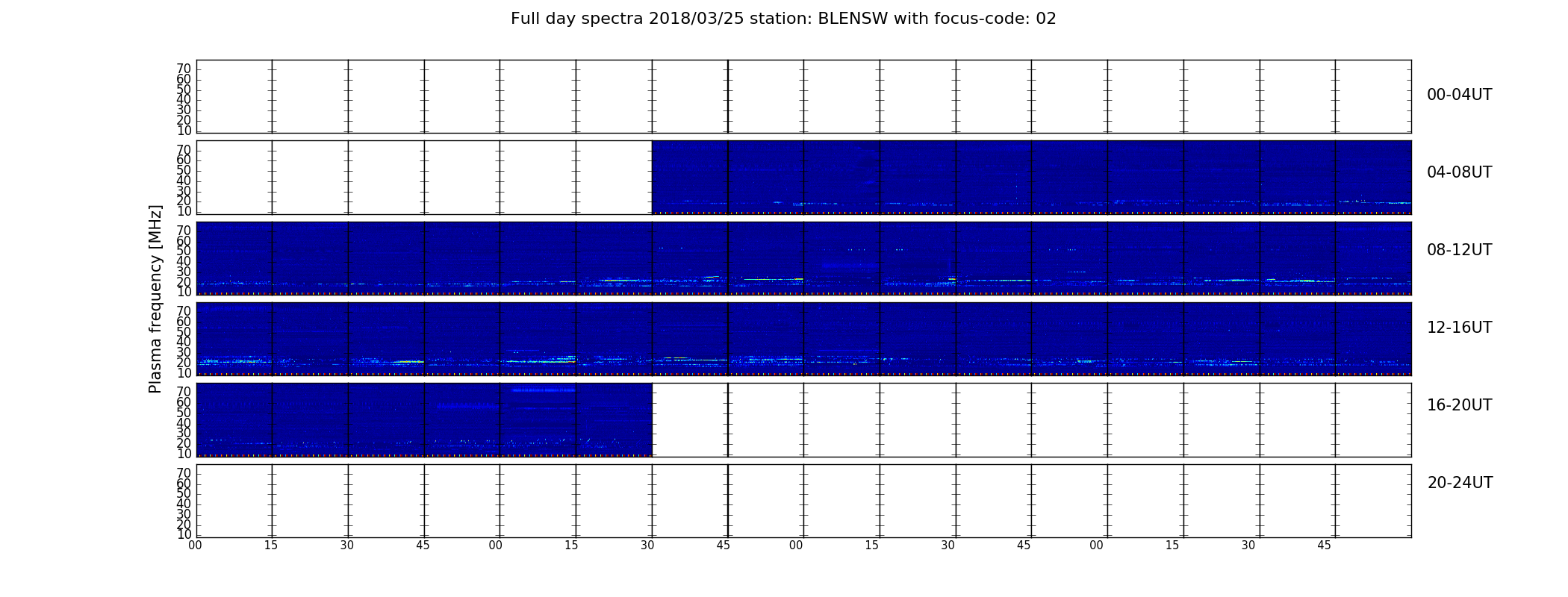 Full day spectra 2018/03/25 station: BLENSW with focus-code: 02

Plasma frequency [MHz]

70
60
50
40
30
20
10

00-04UT

70
60
50
40
30
20
10

04-08UT

70
60
50
40
30
20
10

08-12UT

70
60
50
40
30
20
10

12-16UT

70
60
50
40
30
20
10

16-20UT

70
60
50
40
30
20
10

20-24UT

00 15 30 45 00 15 30 45 00 15 30 45 00 15 30 45